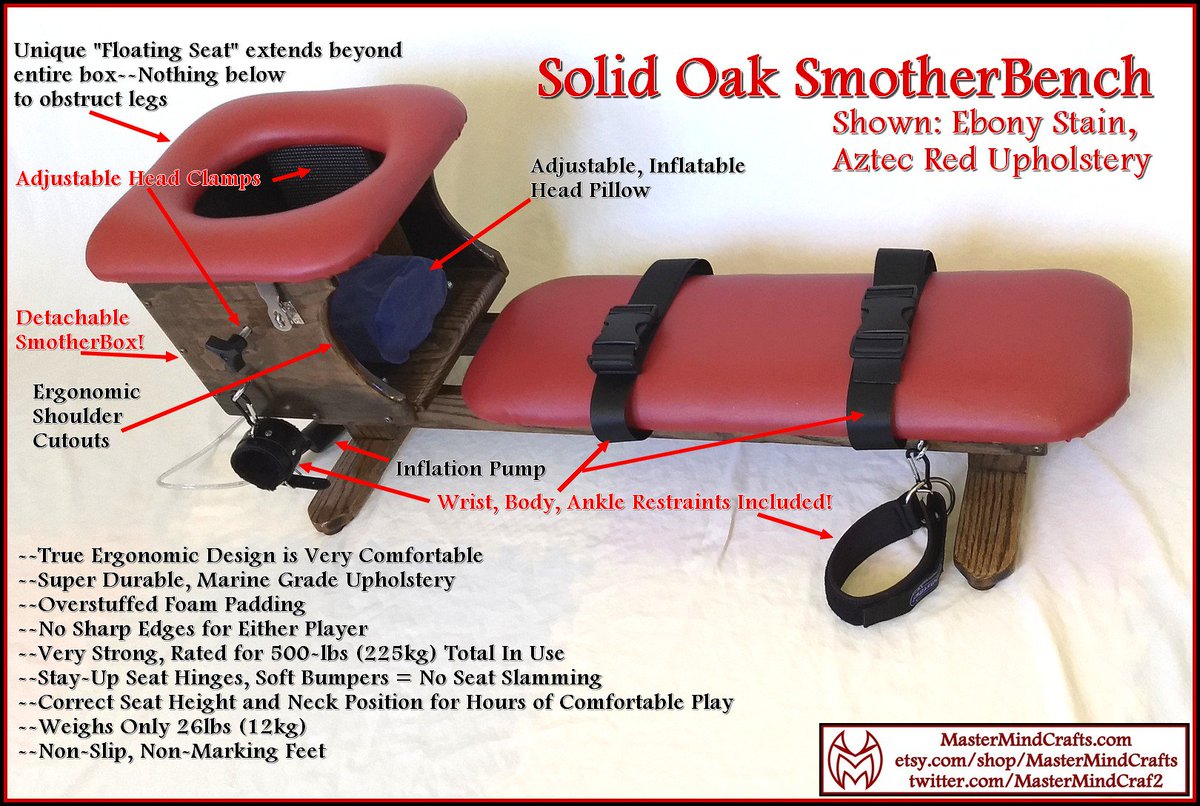 Unique "Floating Seat" extends beyond entire box--Nothing below to obstruct legs

Solid Oak SmotherBench

Shown: Ebony Stain, Aztec Red Upholstery

Adjustable Head Clamps

Adjustable, Inflatable Head Pillow

Detachable SmotherBox!

Ergonomic Shoulder Cutouts

Inflation Pump

Wrist, Body, Ankle Restraints Included!

--True Ergonomic Design is Very Comfortable
--Super Durable, Marine Grade Upholstery
--Overstuffed Foam Padding
--No Sharp Edges for Either Player
--Very Strong, Rated for 500-lbs (225kg) Total In Use
--Stay-Up Seat Hinges, Soft Bumpers = No Seat Slamming
--Correct Seat Height and Neck Position for Hours of Comfortable Play
--Weighs Only 26lbs (12kg)
--Non-Slip, Non-Marking Feet

MasterMindCrafts.com
etsy.com/shop/MasterMindCrafts
twitter.com/MasterMindCraf2